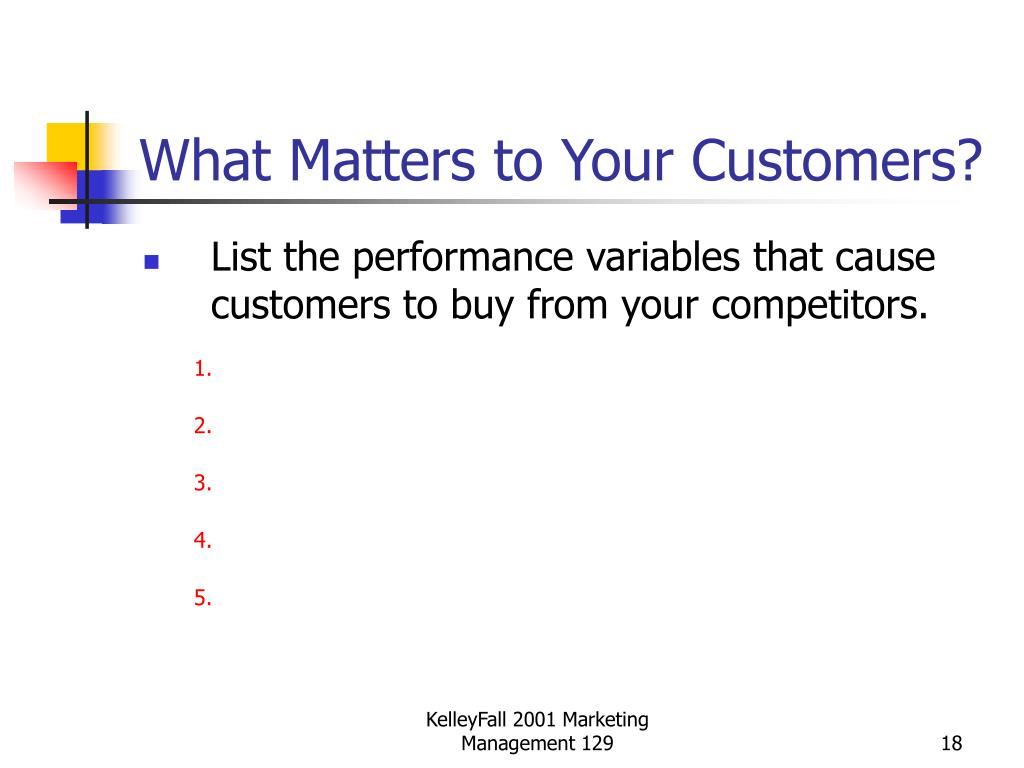 What Matters to Your Customers?

List the performance variables that cause customers to buy from your competitors.

1.

2.

3.

4.

5.

KelleyFall 2001 Marketing Management 129

18